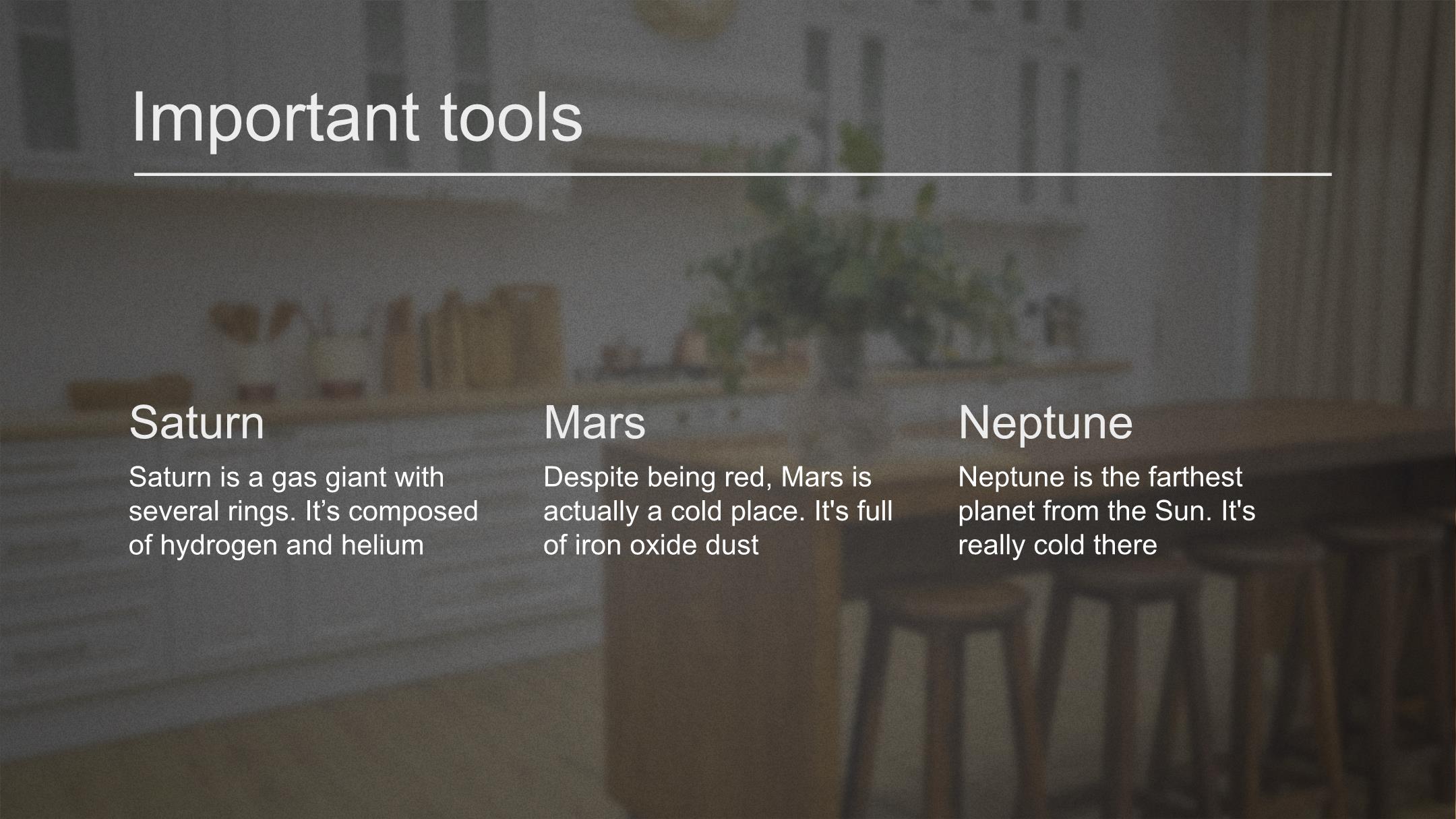 Important tools

Saturn

Saturn is a gas giant with several rings. It’s composed of hydrogen and helium

Mars

Despite being red, Mars is actually a cold place. It's full of iron oxide dust

Neptune

Neptune is the farthest planet from the Sun. It's really cold there